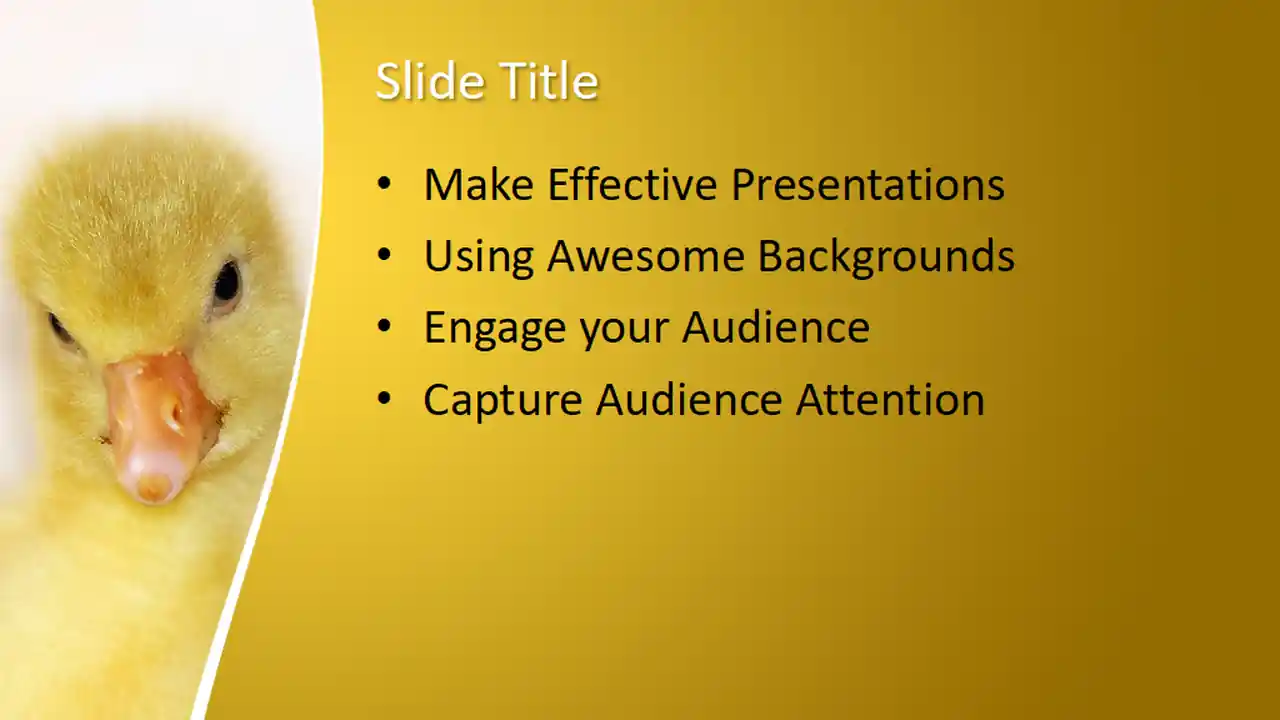 Slide Title

• Make Effective Presentations
• Using Awesome Backgrounds
• Engage your Audience
• Capture Audience Attention